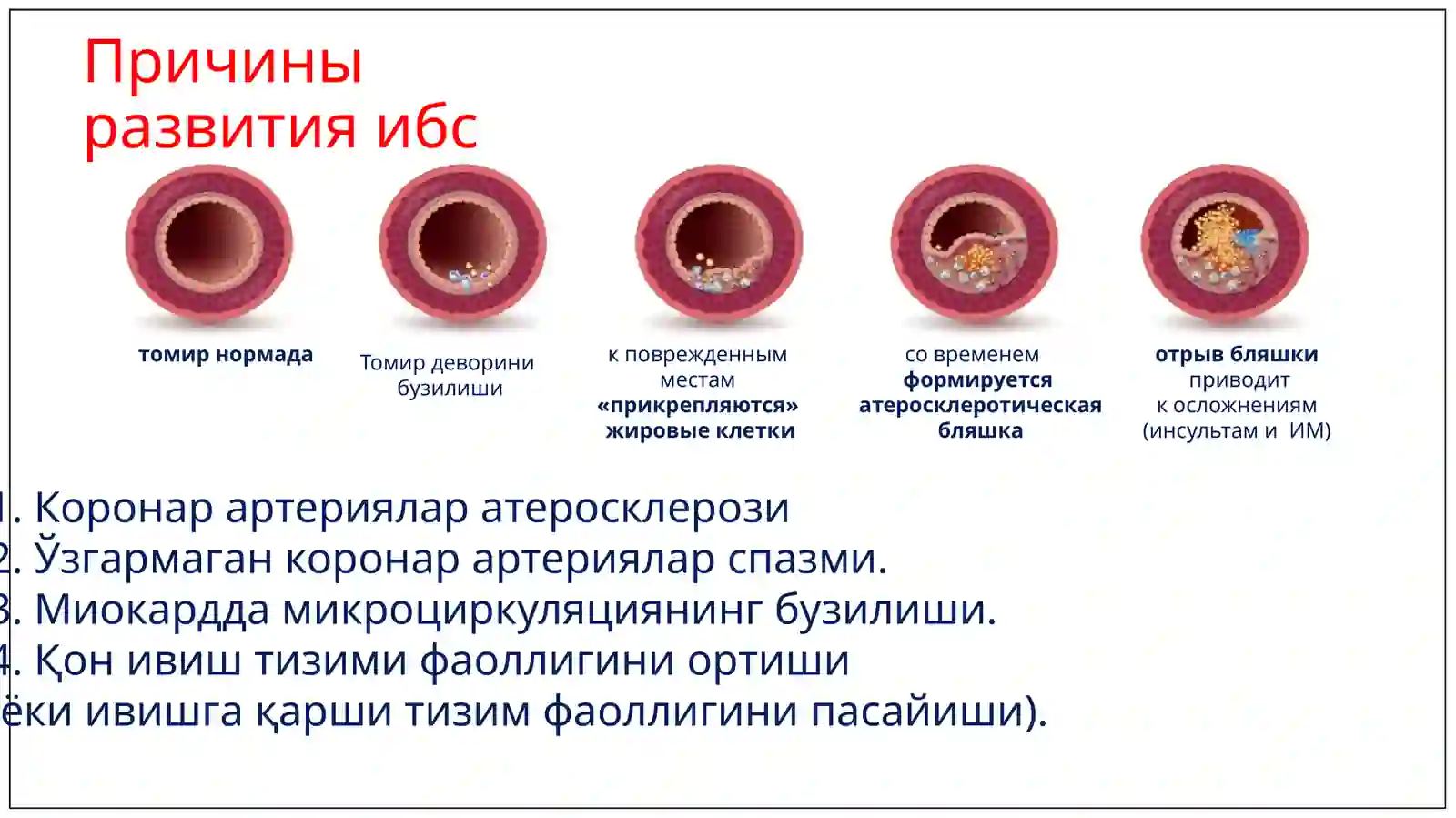 Причины развития ибс

томир нормада

Томир деворини бузилиши

к поврежденным местам «прикрепляются» жировые клетки

со временем формируется атеросклеротическая бляшка

отрыв бляшки приводит к осложнениям (инсультам и ИМ)

1. Коронар артериялар атеросклерози
2. Ўзгармаган коронар артериялар спазми.
3. Миокардда микроциркуляциянинг бузилиши.
4. Қон ивиш тизими фаоллигини ортиши
ёки ивишга қарши тизим фаоллигини пасайиши).